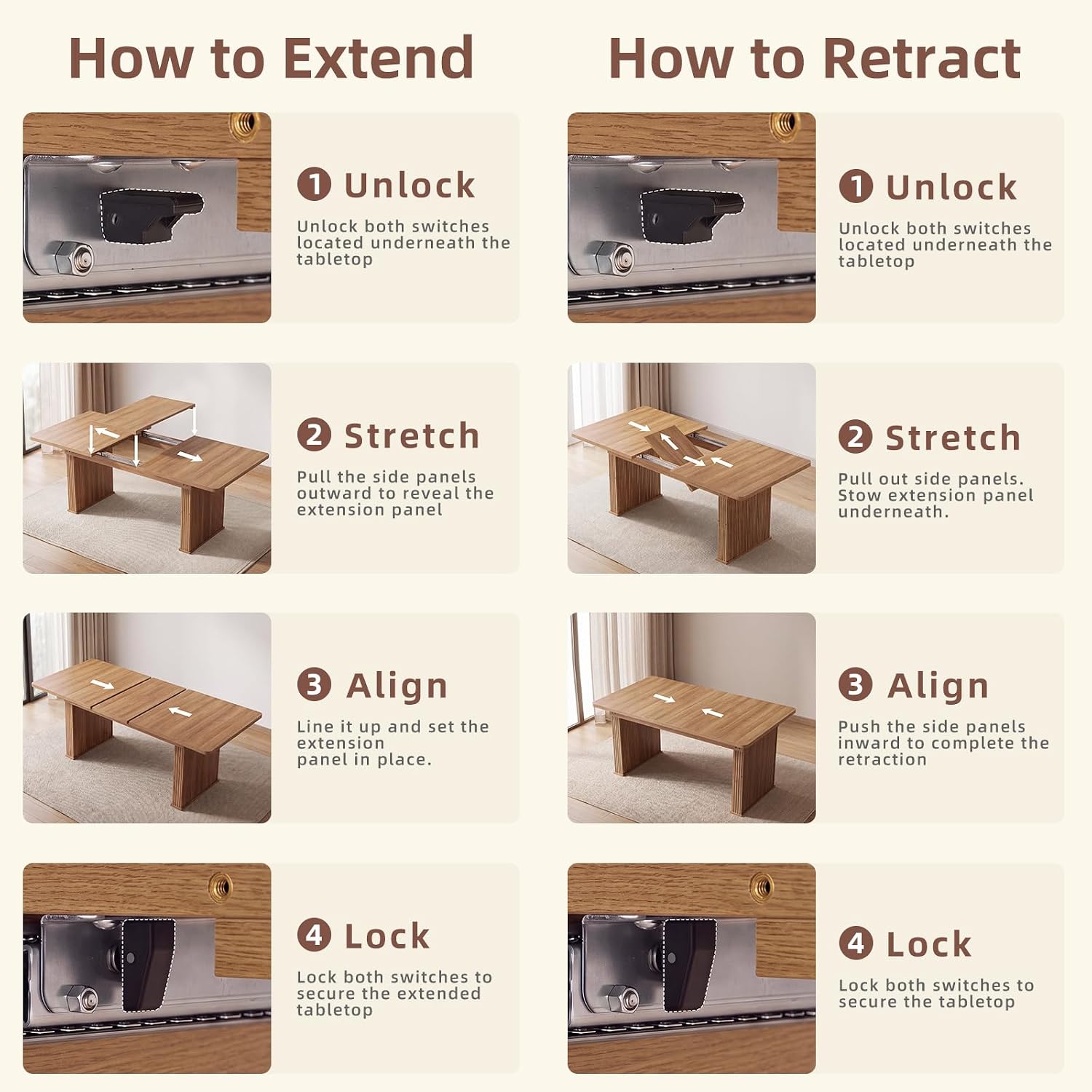 How to Extend

1 Unlock

Unlock both switches located underneath the tabletop

2 Stretch

Pull the side panels outward to reveal the extension panel

3 Align

Line it up and set the extension panel in place.

4 Lock

Lock both switches to secure the extended tabletop

How to Retract

1 Unlock

Unlock both switches located underneath the tabletop

2 Stretch

Pull out side panels. Stow extension panel underneath.

3 Align

Push the side panels inward to complete the retraction

4 Lock

Lock both switches to secure the tabletop